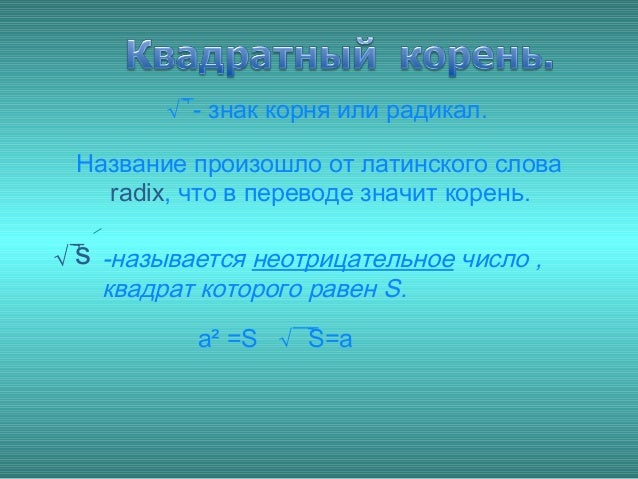 Квадратный корень.

$\sqrt{\ }$ - знак корня или радикал.

Название произошло от латинского слова radix, что в переводе значит корень.

$\sqrt{S}$ -называется неотрицательное число , квадрат которого равен S.

$a^2 = S$   $\sqrt{S} = a$